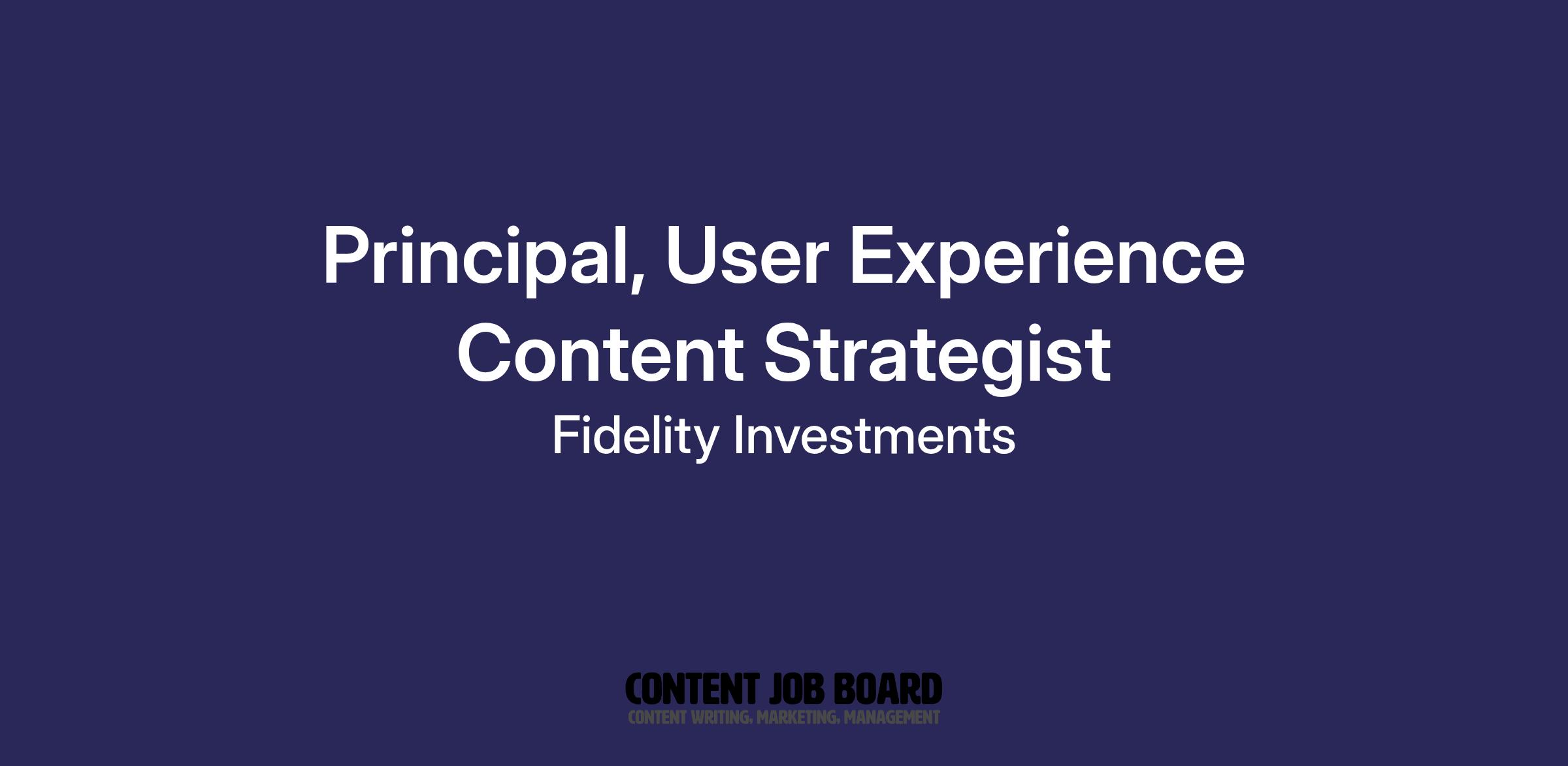 Principal, User Experience Content Strategist

Fidelity Investments

CONTENT JOB BOARD
CONTENT WRITING, MARKETING, MANAGEMENT